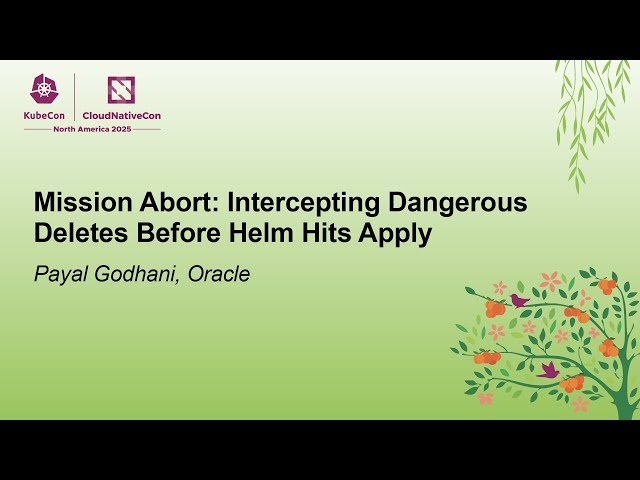 KubeCon | CloudNativeCon
North America 2025

Mission Abort: Intercepting Dangerous Deletes Before Helm Hits Apply

Payal Godhani, Oracle